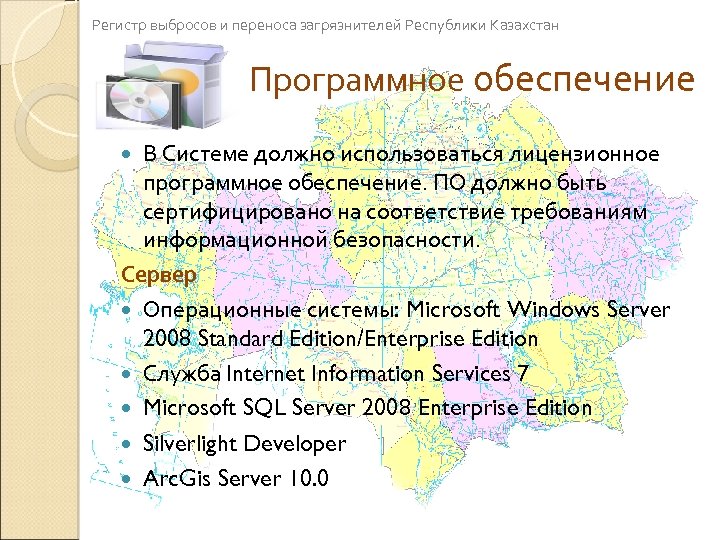 Регистр выбросов и переноса загрязнителей Республики Казахстан

Программное обеспечение

- В Системе должно использоваться лицензионное программное обеспечение. ПО должно быть сертифицировано на соответствие требованиям информационной безопасности.

Сервер

- Операционные системы: Microsoft Windows Server 2008 Standard Edition/Enterprise Edition
- Служба Internet Information Services 7
- Microsoft SQL Server 2008 Enterprise Edition
- Silverlight Developer
- ArcGis Server 10.0